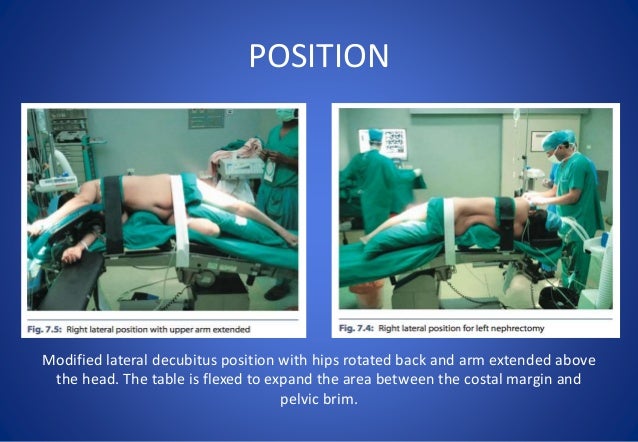 POSITION

Fig. 7.5: Right lateral position with upper arm extended

Fig. 7.4: Right lateral position for left nephrectomy

Modified lateral decubitus position with hips rotated back and arm extended above the head. The table is flexed to expand the area between the costal margin and pelvic brim.